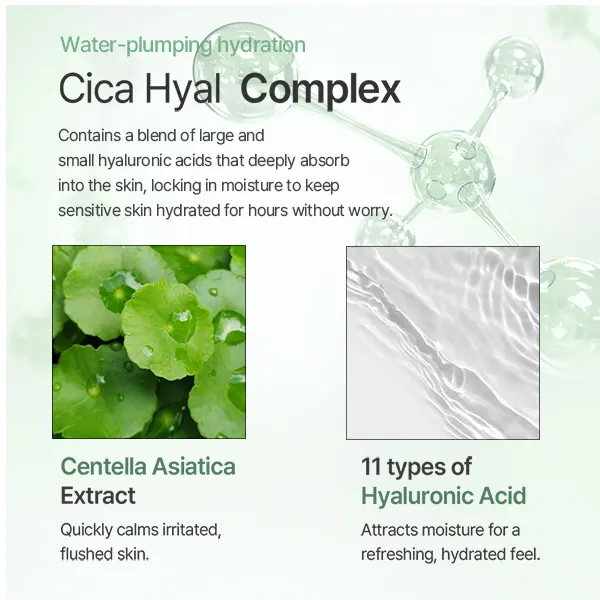 Water-plumping hydration

Cica Hyal Complex

Contains a blend of large and small hyaluronic acids that deeply absorb into the skin, locking in moisture to keep sensitive skin hydrated for hours without worry.

Centella Asiatica Extract

Quickly calms irritated, flushed skin.

11 types of Hyaluronic Acid

Attracts moisture for a refreshing, hydrated feel.